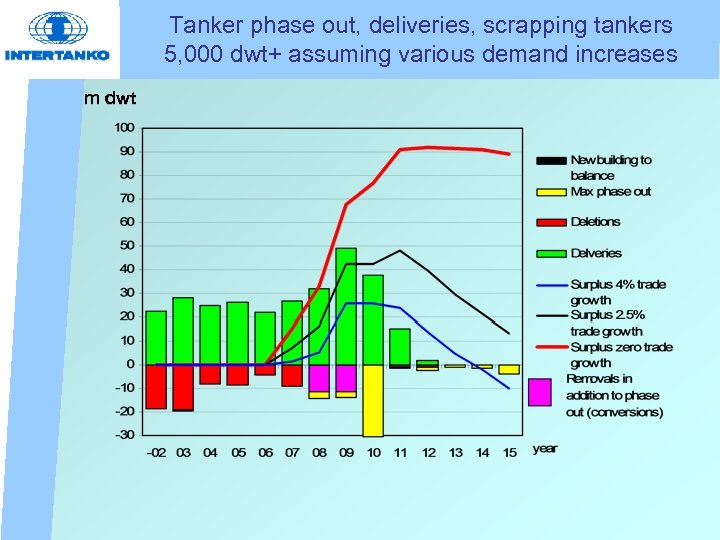 INTERTANKO

Tanker phase out, deliveries, scrapping tankers 5,000 dwt+ assuming various demand increases

m dwt

100
90
80
70
60
50
40
30
20
10
0
-10
-20
-30

-02 03 04 05 06 07 08 09 10 11 12 13 14 15 year

New building to balance
Max phase out
Deletions
Delveries
Surplus 4% trade growth
Surplus 2.5% trade growth
Surplus zero trade growth
Removals in addition to phase out (conversions)